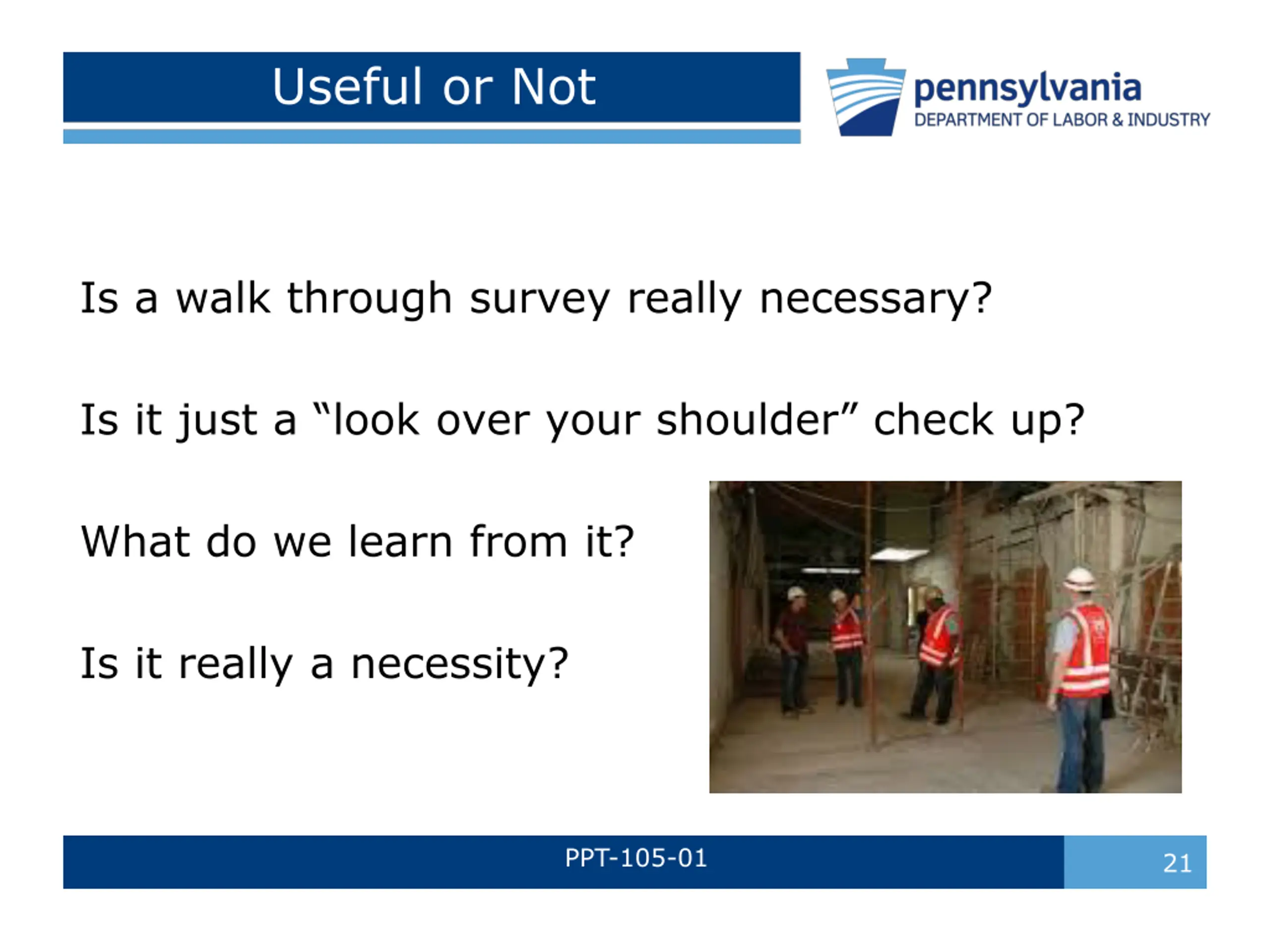 Useful or Not

pennsylvania
DEPARTMENT OF LABOR & INDUSTRY

Is a walk through survey really necessary?

Is it just a “look over your shoulder” check up?

What do we learn from it?

Is it really a necessity?

PPT-105-01

21